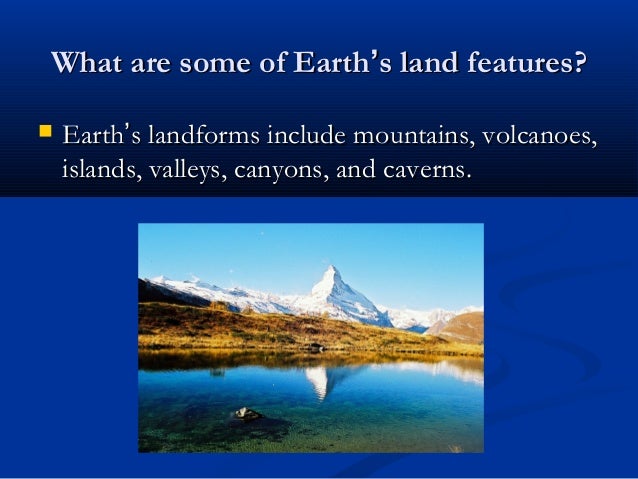 What are some of Earth's land features?

Earth's landforms include mountains, volcanoes, islands, valleys, canyons, and caverns.